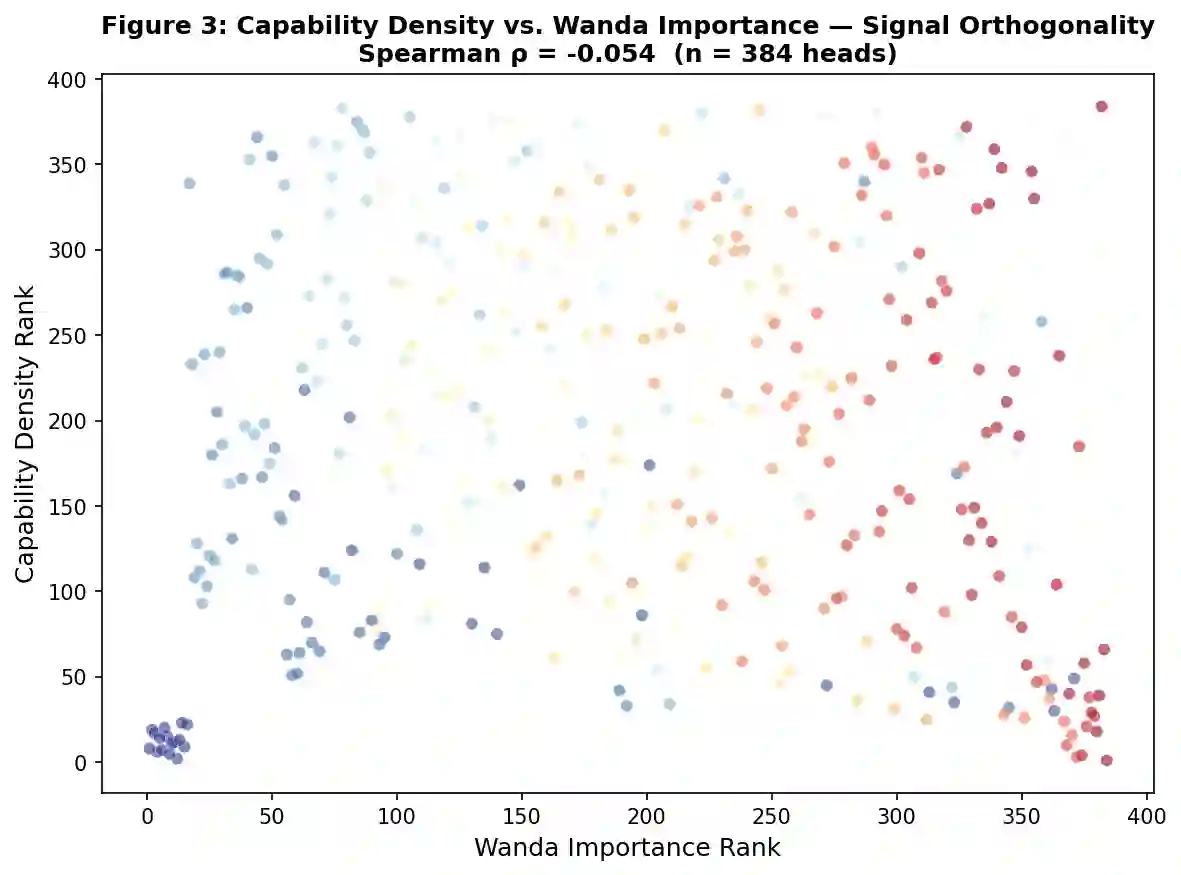 Figure 3: Capability Density vs. Wanda Importance — Signal Orthogonality
Spearman ρ = -0.054 (n = 384 heads)

Capability Density Rank

400
350
300
250
200
150
100
50
0

0 50 100 150 200 250 300 350 400

Wanda Importance Rank